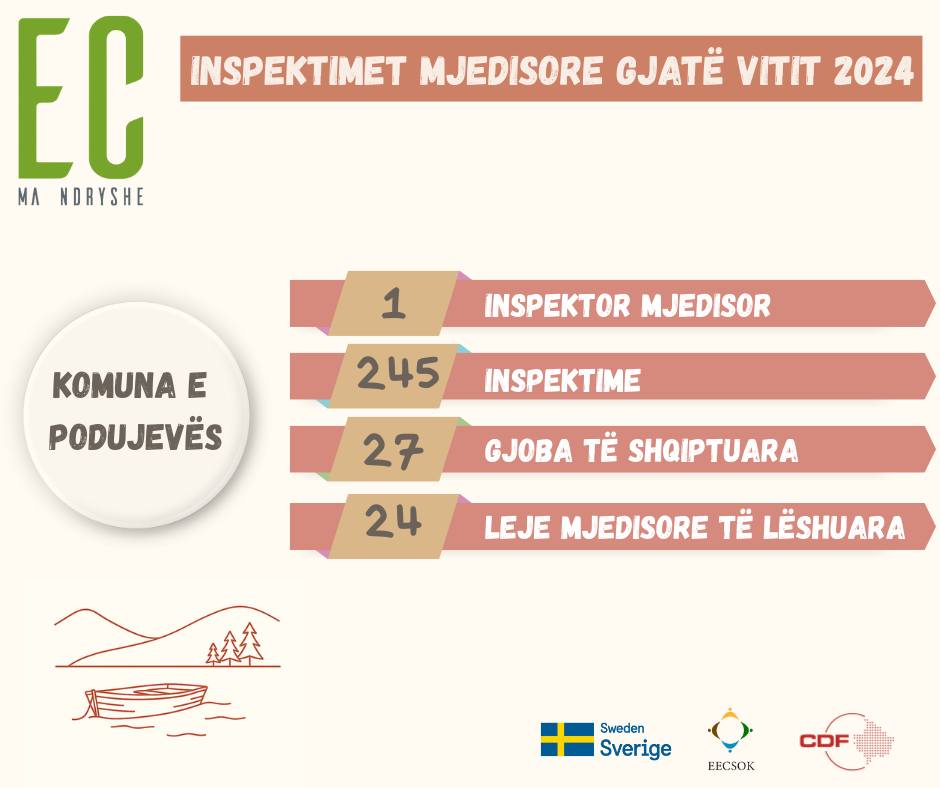 EC
MA NDRYSHE

INSPEKTIMET MJEDISORE GJATË VITIT 2024

KOMUNA E PODUJEVËS

1 INSPEKTOR MJEDISOR

245 INSPEKTIME

27 GJOBA TË SHQIPTUARA

24 LEJE MJEDISORE TË LËSHUARA

Sweden Sverige

EECSOK

CDF